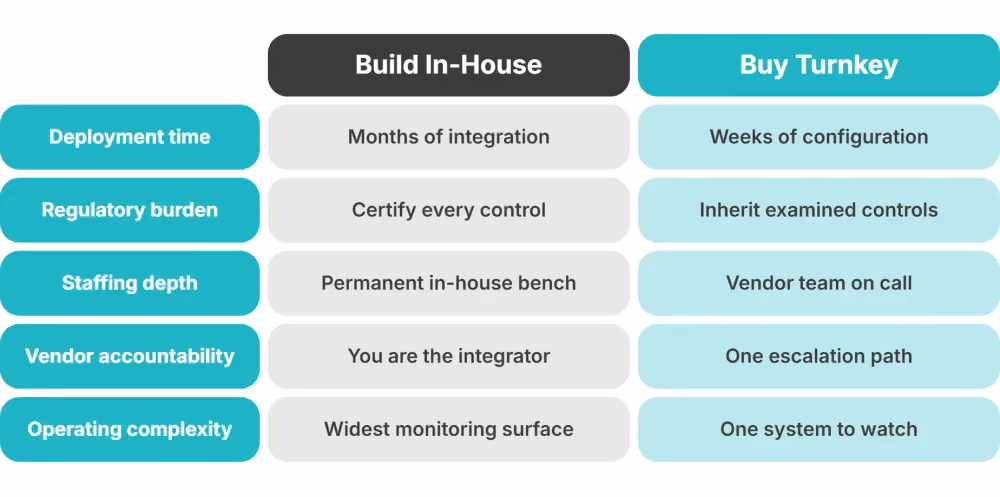 | | Build In-House | Buy Turnkey |
|---|---|---|
| Deployment time | Months of integration | Weeks of configuration |
| Regulatory burden | Certify every control | Inherit examined controls |
| Staffing depth | Permanent in-house bench | Vendor team on call |
| Vendor accountability | You are the integrator | One escalation path |
| Operating complexity | Widest monitoring surface | One system to watch |